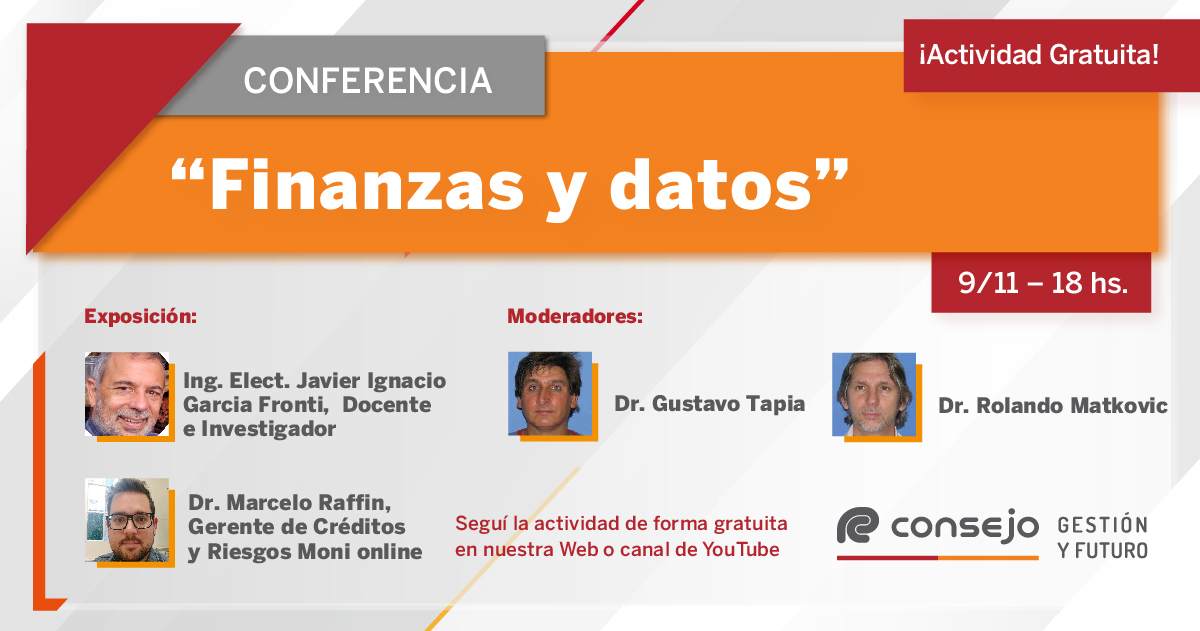 CONFERENCIA

¡Actividad Gratuita!

“Finanzas y datos”

9/11 – 18 hs.

Exposición:

Ing. Elect. Javier Ignacio Garcia Fronti, Docente e Investigador

Dr. Marcelo Raffin, Gerente de Créditos y Riesgos Moni online

Moderadores:

Dr. Gustavo Tapia

Dr. Rolando Matkovic

Seguí la actividad de forma gratuita en nuestra Web o canal de YouTube

consejo GESTIÓN Y FUTURO